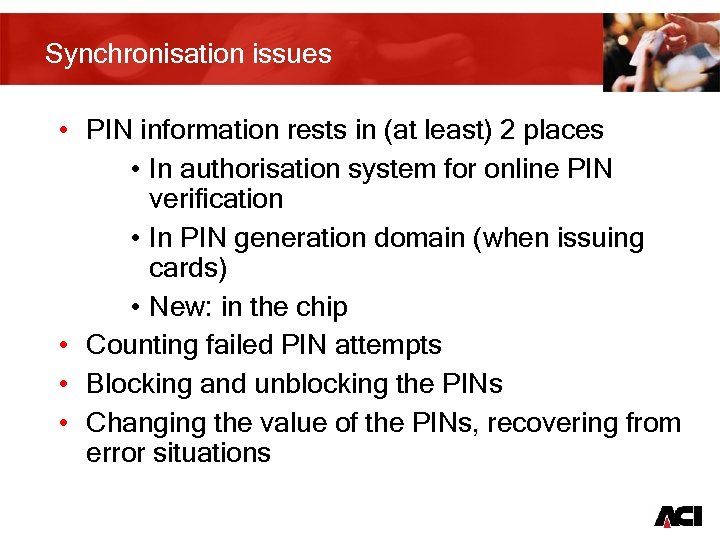 Synchronisation issues

• PIN information rests in (at least) 2 places
  • In authorisation system for online PIN verification
  • In PIN generation domain (when issuing cards)
  • New: in the chip
• Counting failed PIN attempts
• Blocking and unblocking the PINs
• Changing the value of the PINs, recovering from error situations

ACI